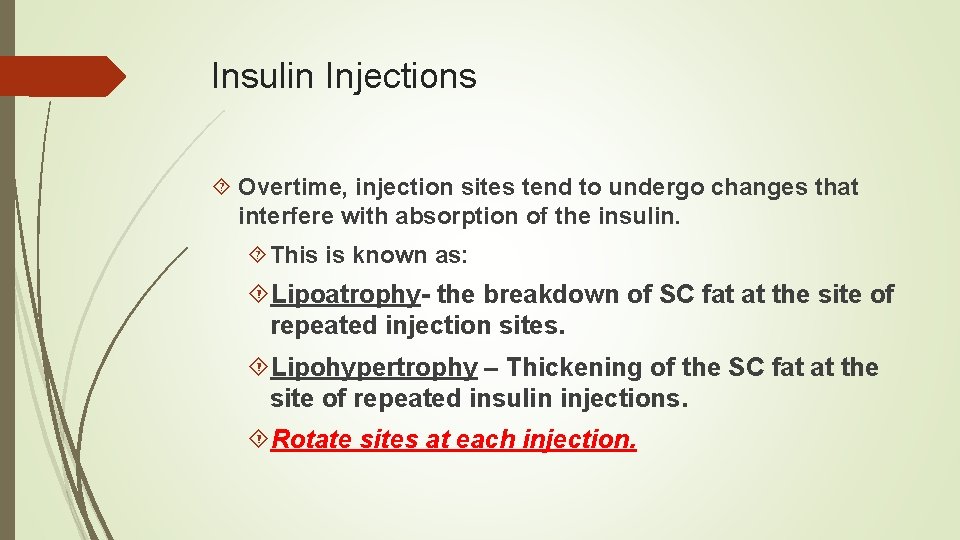 Insulin Injections

Overtime, injection sites tend to undergo changes that interfere with absorption of the insulin.

This is known as:

Lipoatrophy- the breakdown of SC fat at the site of repeated injection sites.

Lipohypertrophy – Thickening of the SC fat at the site of repeated insulin injections.

Rotate sites at each injection.